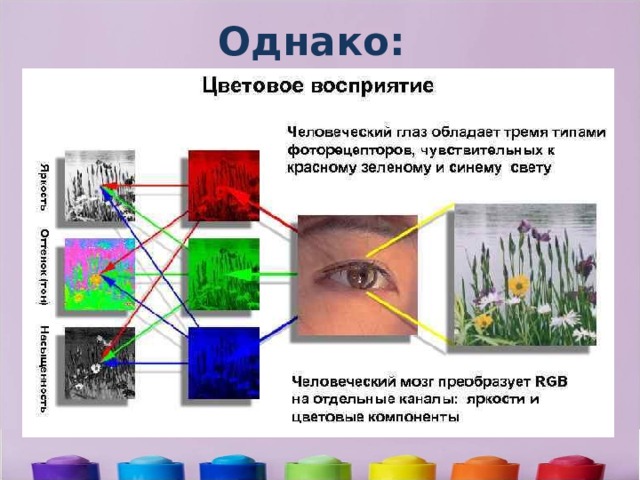 Однако:

Цветовое восприятие

Человеческий глаз обладает тремя типами фоторецепторов, чувствительных к красному зеленому и синему свету

Яркость

Оттенок (тон)

Насыщенность

Человеческий мозг преобразует RGB на отдельные каналы: яркости и цветовые компоненты